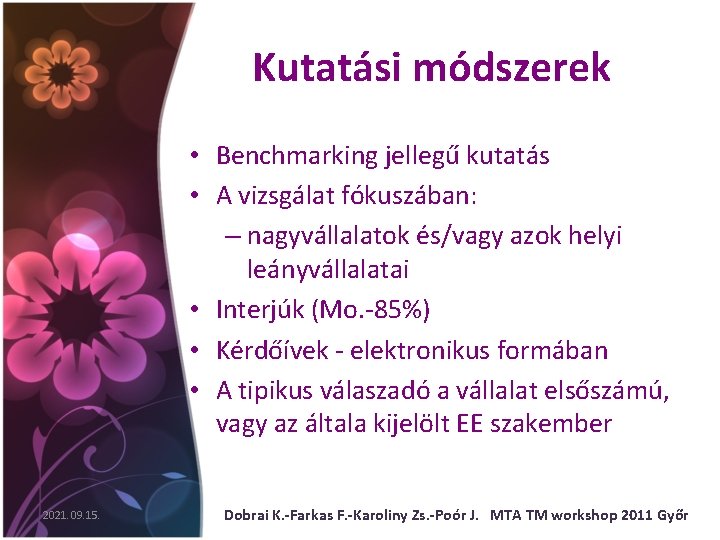 Kutatási módszerek

• Benchmarking jellegű kutatás
• A vizsgálat fókuszában:
– nagyvállalatok és/vagy azok helyi leányvállalatai
• Interjúk (Mo.-85%)
• Kérdőívek - elektronikus formában
• A tipikus válaszadó a vállalat elsőszámú, vagy az általa kijelölt EE szakember

2021. 09.15.

Dobrai K.-Farkas F.-Karoliny Zs.-Poór J. MTA TM workshop 2011 Győr